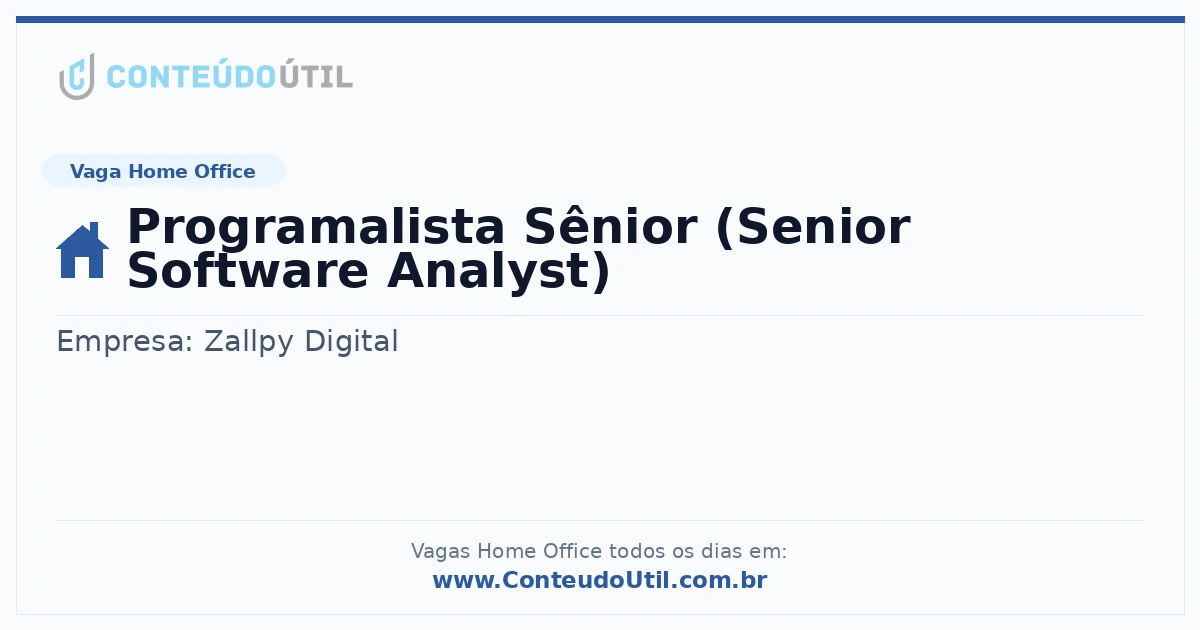 CONTEÚDOÚTIL

Vaga Home Office

Programalista Sênior (Senior Software Analyst)

Empresa: Zallpy Digital

Vagas Home Office todos os dias em:
www.ConteudoUtil.com.br